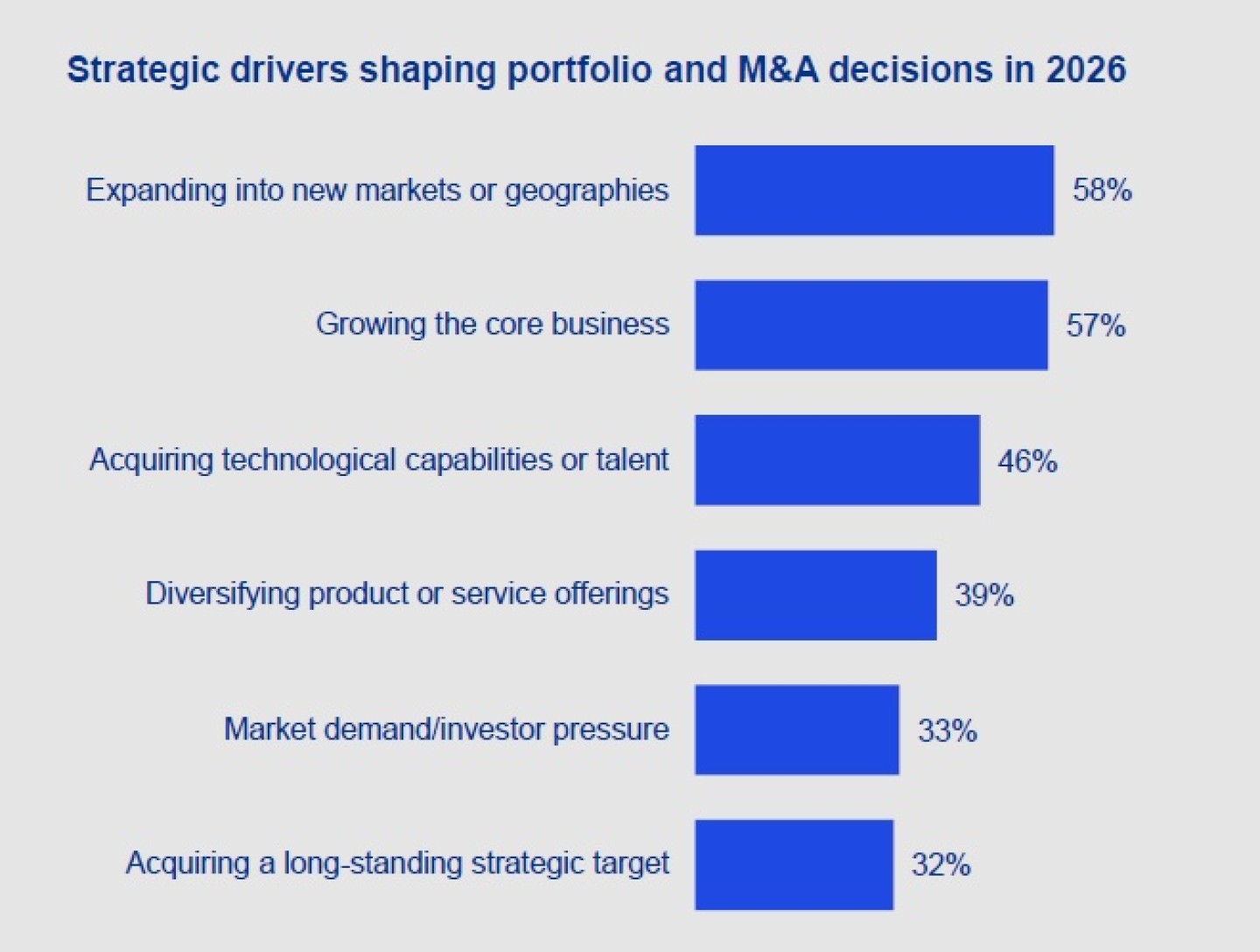 Strategic drivers shaping portfolio and M&A decisions in 2026

Expanding into new markets or geographies 58%

Growing the core business 57%

Acquiring technological capabilities or talent 46%

Diversifying product or service offerings 39%

Market demand/investor pressure 33%

Acquiring a long-standing strategic target 32%